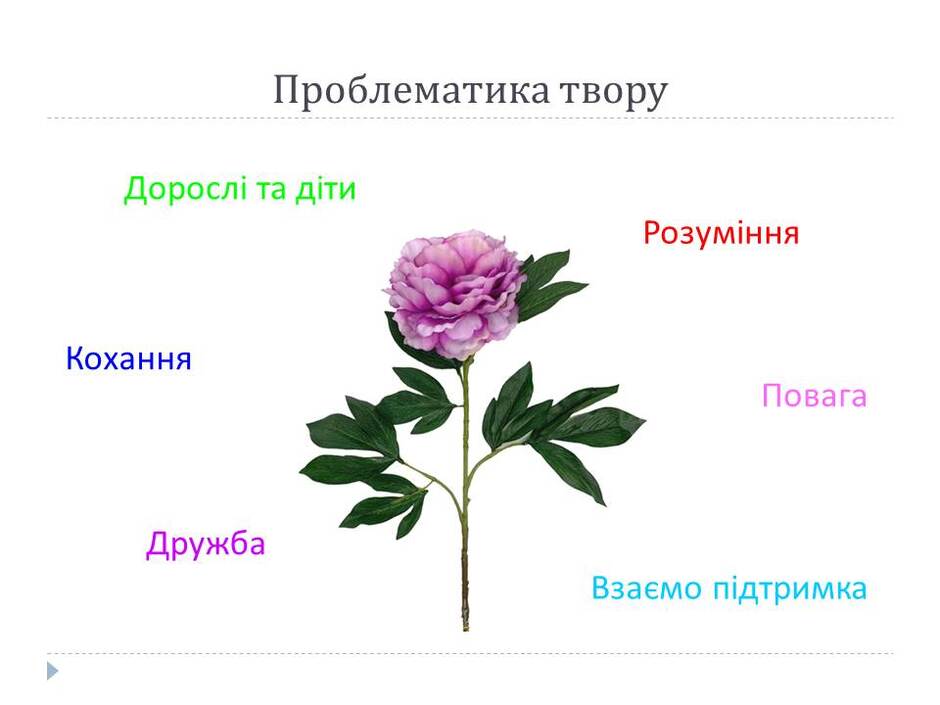 Проблематика твору

Дорослі та діти

Розуміння

Кохання

Повага

Дружба

Взаємо підтримка